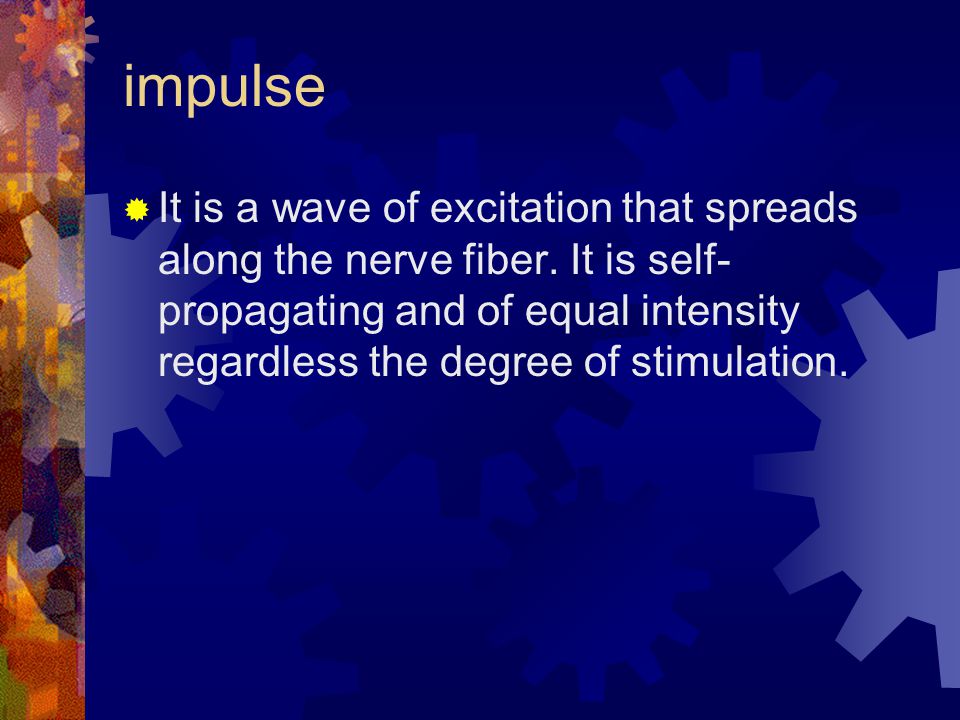 impulse

It is a wave of excitation that spreads along the nerve fiber. It is self-propagating and of equal intensity regardless the degree of stimulation.